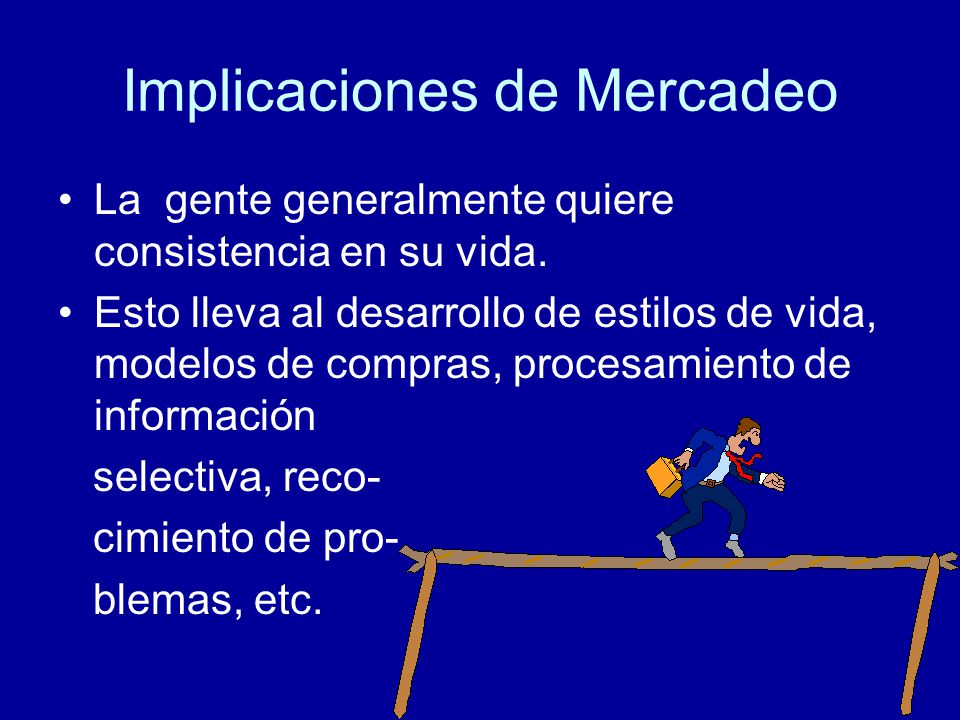 Implicaciones de Mercadeo

• La gente generalmente quiere consistencia en su vida.
• Esto lleva al desarrollo de estilos de vida, modelos de compras, procesamiento de información selectiva, recocimiento de problemas, etc.